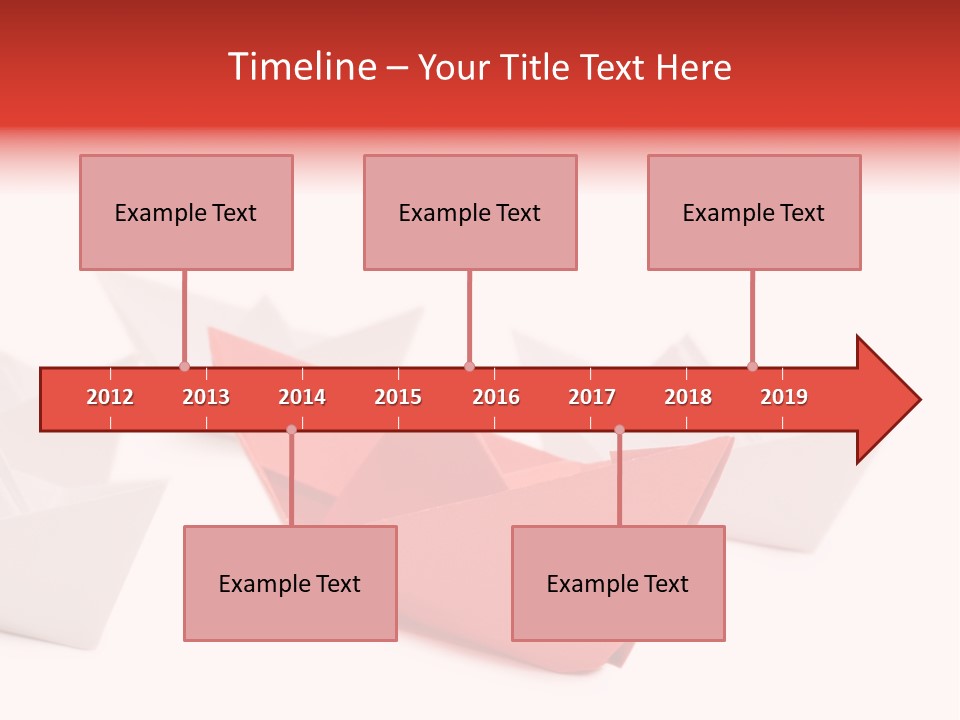 Timeline – Your Title Text Here

Example Text

Example Text

Example Text

2012 2013 2014 2015 2016 2017 2018 2019

Example Text

Example Text